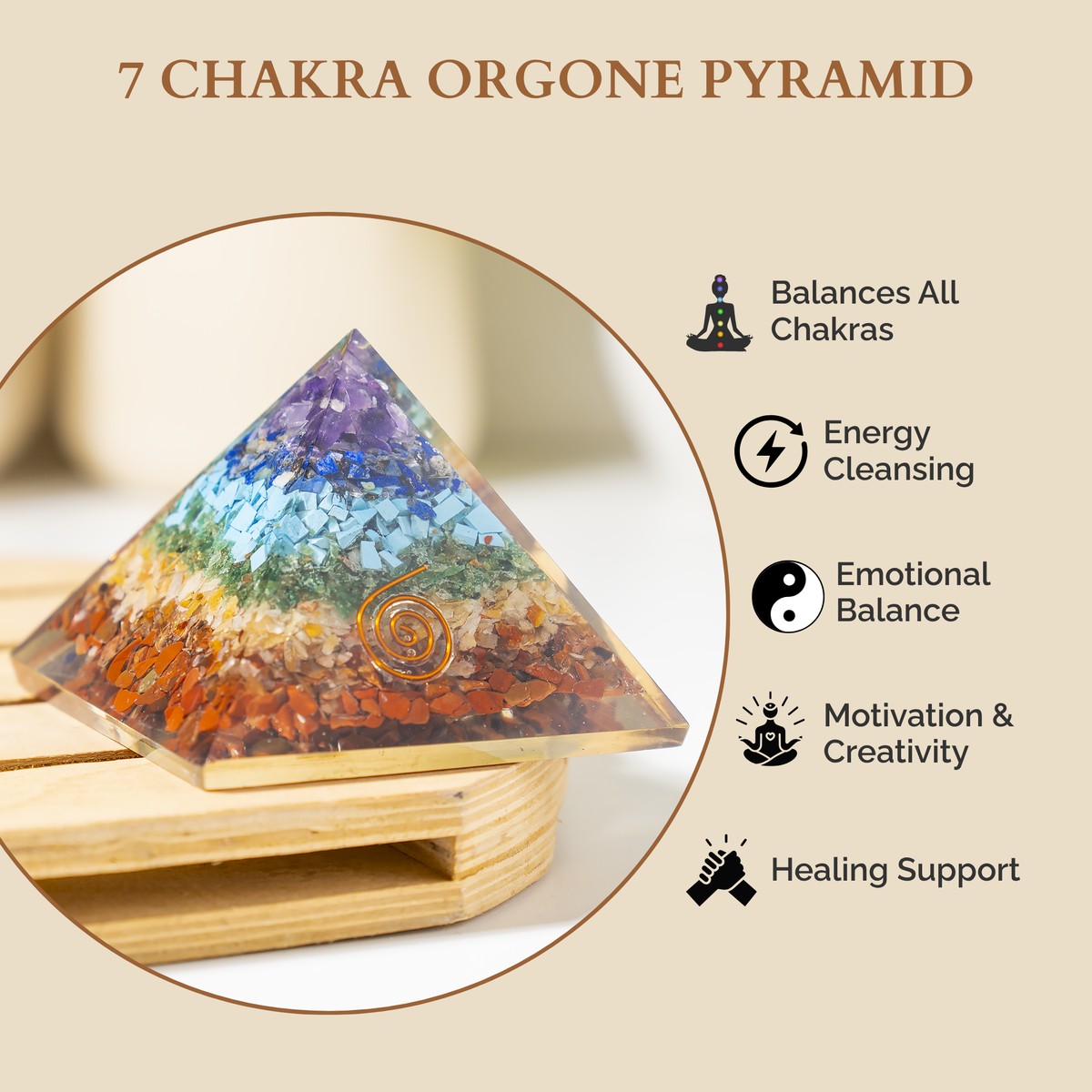 7 CHAKRA ORGONE PYRAMID

Balances All Chakras

Energy Cleansing

Emotional Balance

Motivation & Creativity

Healing Support